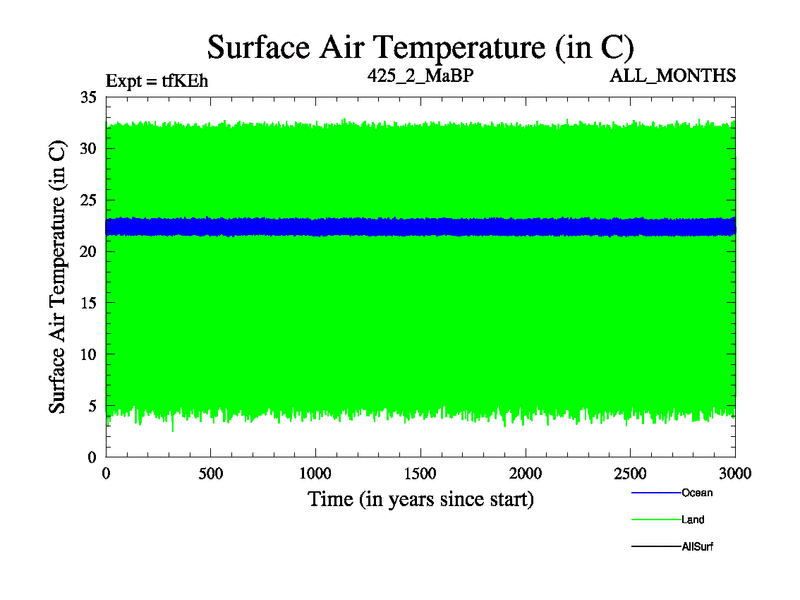 Surface Air Temperature (in C)

Expt = tfKEh

425_2_MaBP

ALL_MONTHS

Surface Air Temperature (in C)

35
30
25
20
15
10
5
0

0 500 1000 1500 2000 2500 3000

Time (in years since start)

Ocean
Land
AllSurf